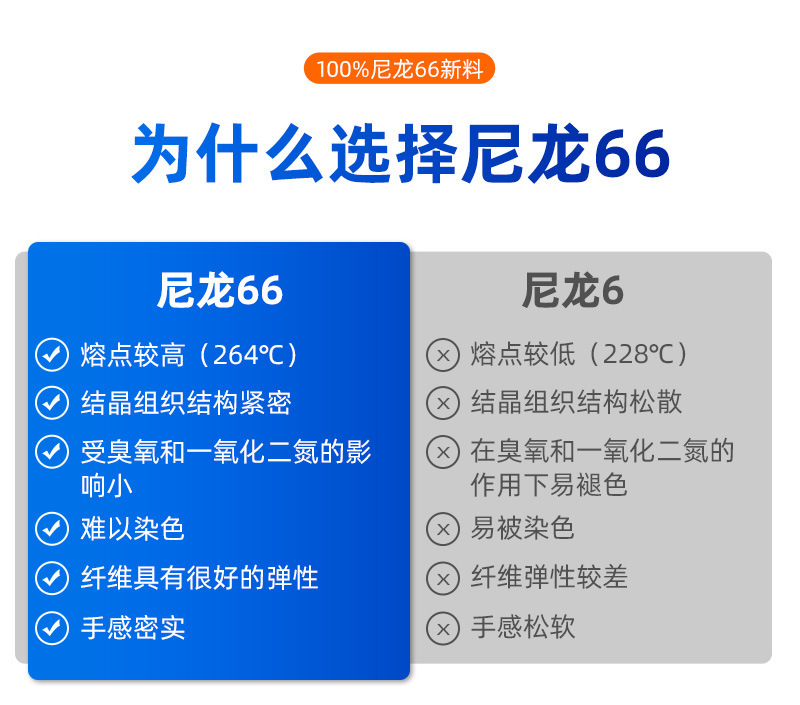 100%尼龙66新料

为什么选择尼龙66

尼龙66

熔点较高（264℃）

结晶组织结构紧密

受臭氧和一氧化二氮的影响小

难以染色

纤维具有很好的弹性

手感密实

尼龙6

熔点较低（228℃）

结晶组织结构松散

在臭氧和一氧化二氮的作用下易褪色

易被染色

纤维弹性较差

手感松软